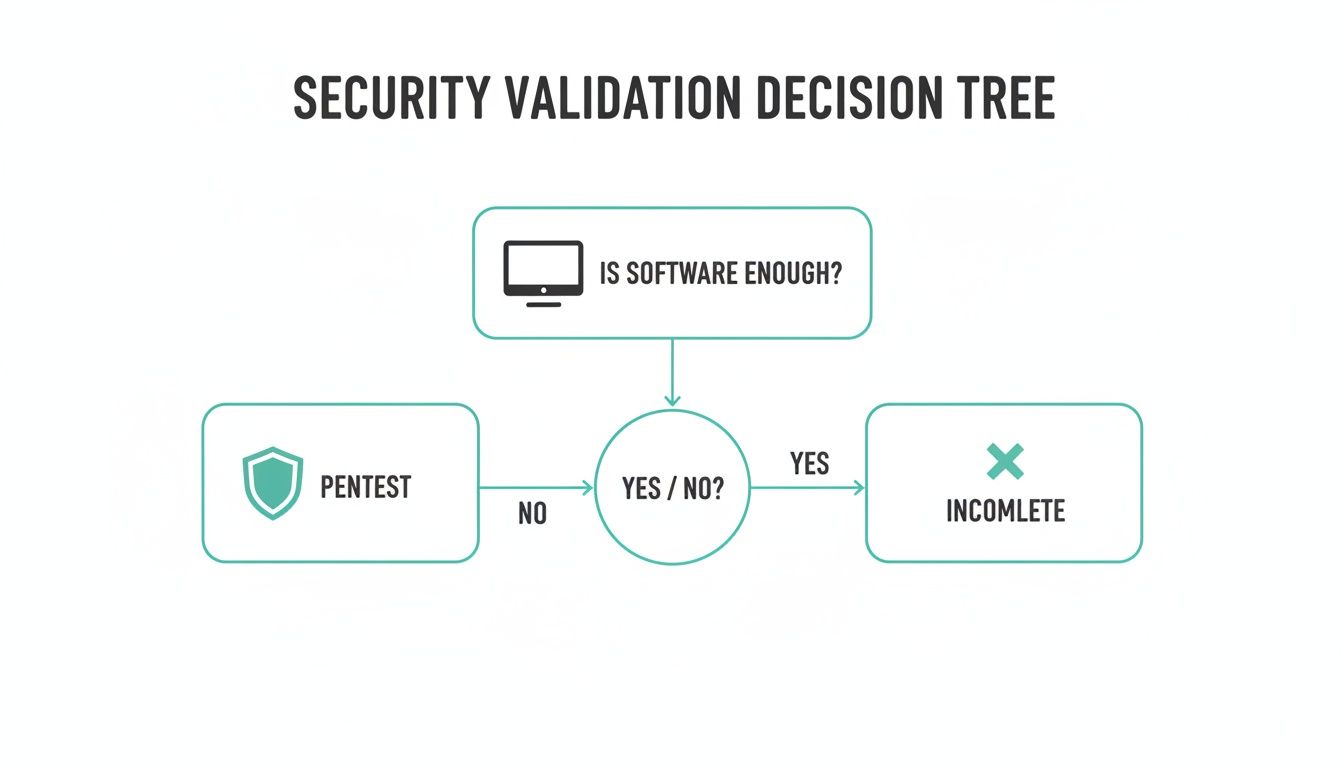 SECURITY VALIDATION DECISION TREE

IS SOFTWARE ENOUGH?

PENTEST

NO

YES / NO?

YES

INCOMLETE